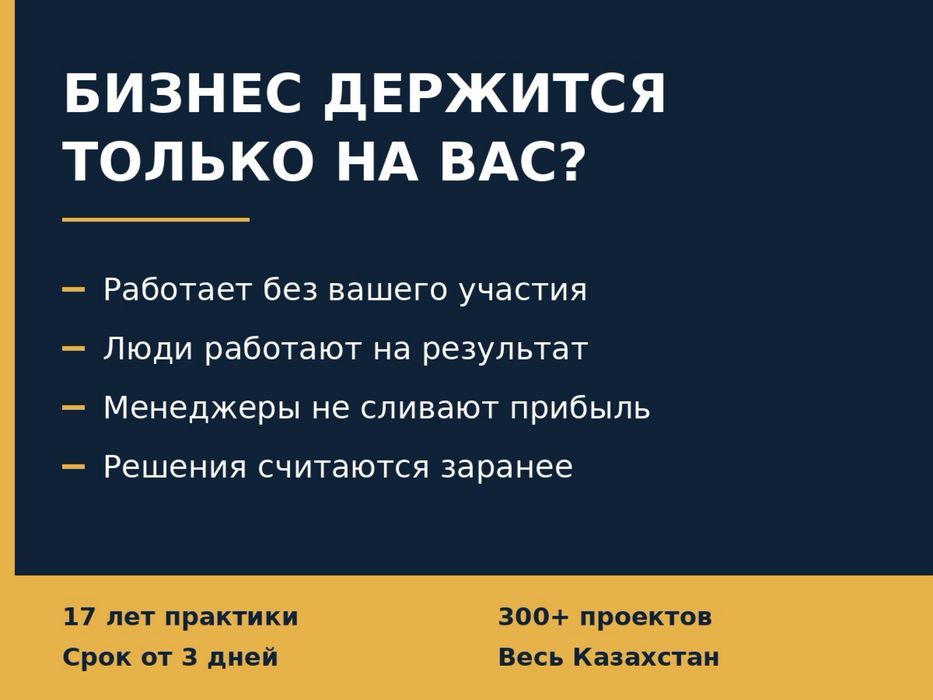 БИЗНЕС ДЕРЖИТСЯ ТОЛЬКО НА ВАС?

– Работает без вашего участия
– Люди работают на результат
– Менеджеры не сливают прибыль
– Решения считаются заранее

17 лет практики
Срок от 3 дней

300+ проектов
Весь Казахстан